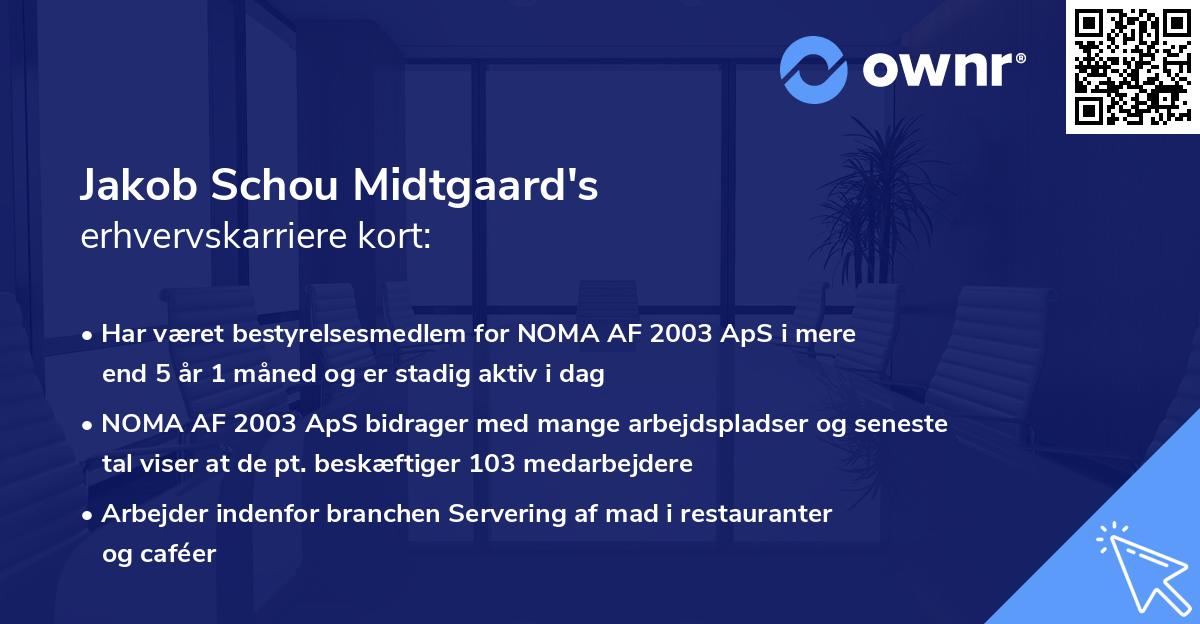 ownr®

Jakob Schou Midtgaard's
erhvervskarriere kort:

• Har været bestyrelsesmedlem for NOMA AF 2003 ApS i mere end 5 år 1 måned og er stadig aktiv i dag

• NOMA AF 2003 ApS bidrager med mange arbejdspladser og seneste tal viser at de pt. beskæftiger 103 medarbejdere

• Arbejder indenfor branchen Servering af mad i restauranter og caféer